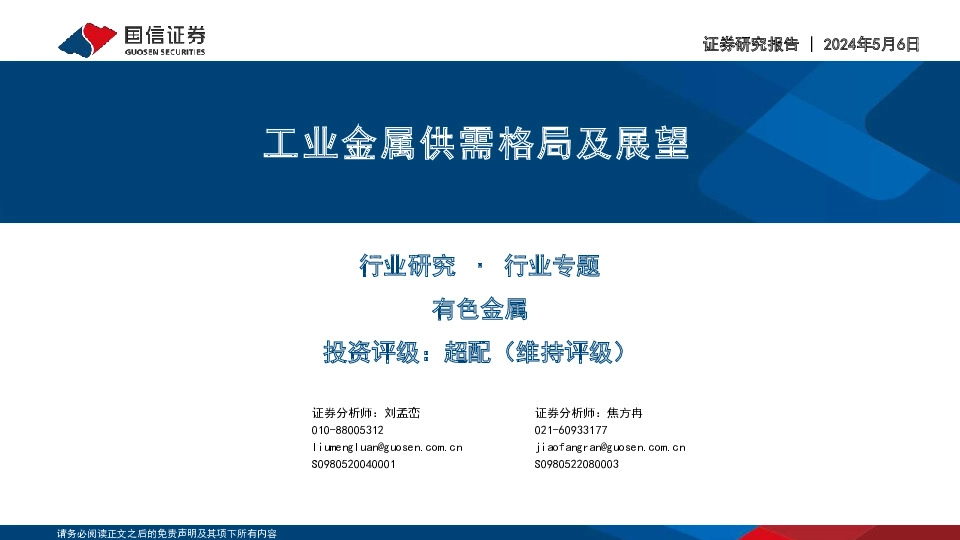 国信证券
GUOSEN SECURITIES

证券研究报告 | 2024年5月6日

工业金属供需格局及展望

行业研究 · 行业专题

有色金属

投资评级：超配（维持评级）

证券分析师：刘孟峦
010-88005312
liumengluan@guosen.com.cn
S0980520040001

证券分析师：焦方冉
021-60933177
jiaofangran@guosen.com.cn
S0980522080003

请务必阅读正文之后的免责声明及其项下所有内容